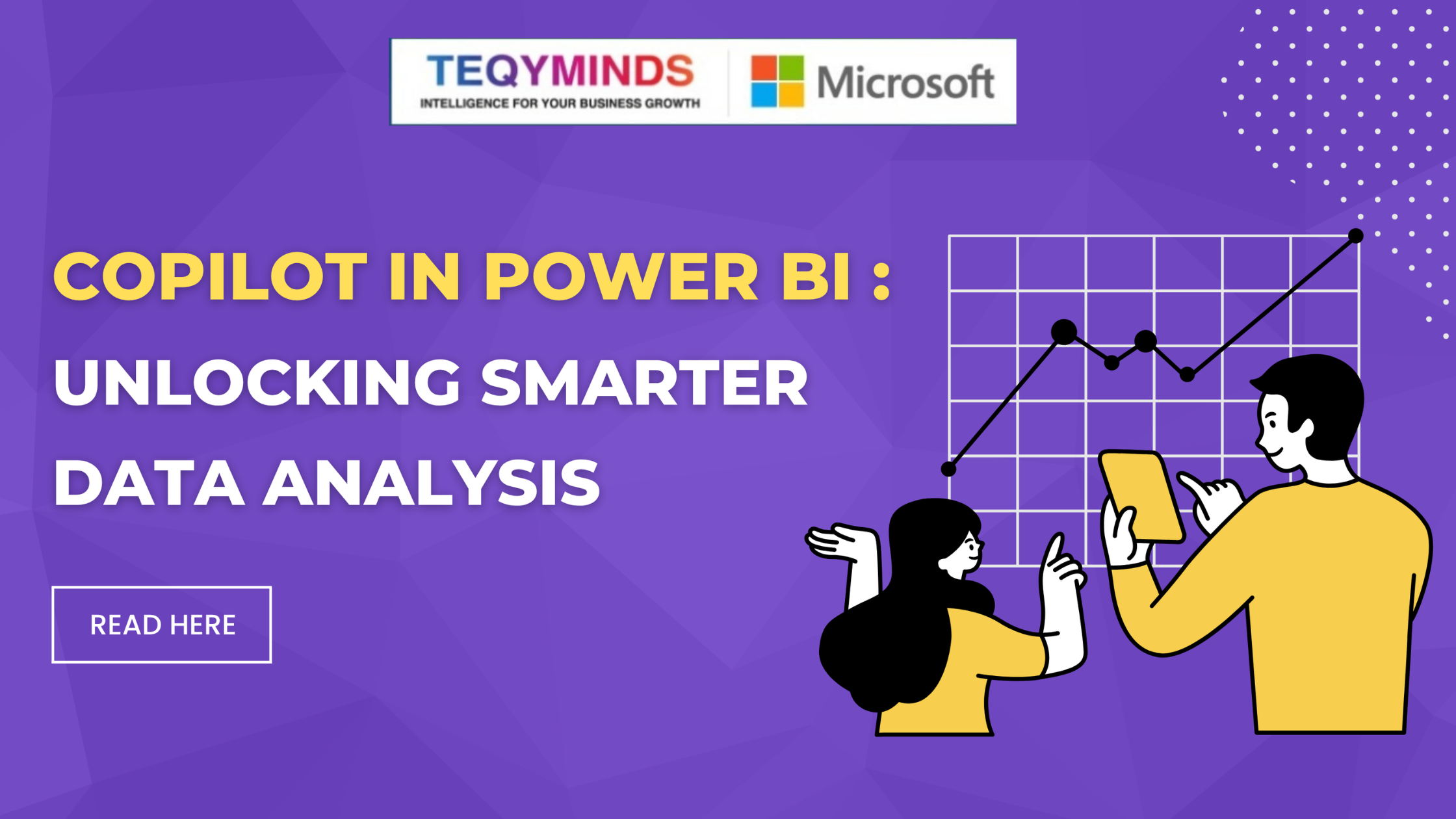 TEQYMINDS
INTELLIGENCE FOR YOUR BUSINESS GROWTH

Microsoft

COPILOT IN POWER BI :
UNLOCKING SMARTER
DATA ANALYSIS

READ HERE